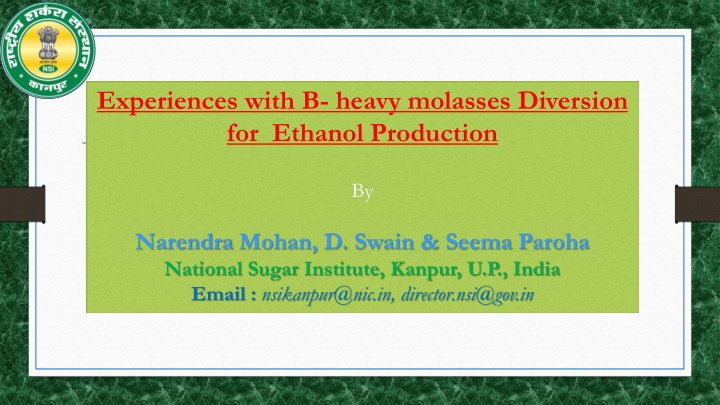 राष्ट्रीय शर्करा संस्थान
NSI
कानपुर

Experiences with B- heavy molasses Diversion for Ethanol Production

By

Narendra Mohan, D. Swain & Seema Paroha
National Sugar Institute, Kanpur, U.P., India
Email : nsikanpur@nic.in, director.nsi@gov.in